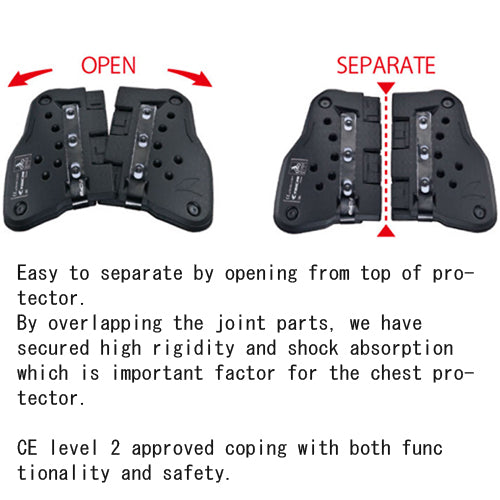 OPEN

SEPARATE

Easy to separate by opening from top of protector.
By overlapping the joint parts, we have secured high rigidity and shock absorption which is important factor for the chest protector.

CE level 2 approved coping with both func tionality and safety.